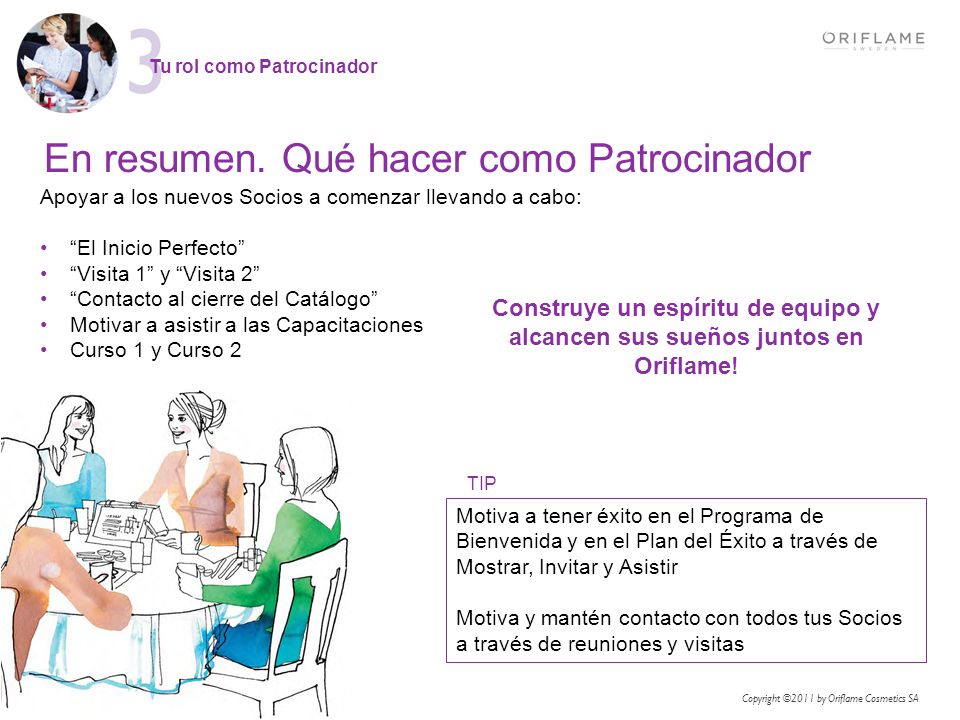 3 Tu rol como Patrocinador

ORIFLAME
SWEDEN

En resumen. Qué hacer como Patrocinador

Apoyar a los nuevos Socios a comenzar llevando a cabo:

• “El Inicio Perfecto”
• “Visita 1” y “Visita 2”
• “Contacto al cierre del Catálogo”
• Motivar a asistir a las Capacitaciones
• Curso 1 y Curso 2

Construye un espíritu de equipo y alcancen sus sueños juntos en Oriflame!

TIP

Motiva a tener éxito en el Programa de Bienvenida y en el Plan del Éxito a través de Mostrar, Invitar y Asistir

Motiva y mantén contacto con todos tus Socios a través de reuniones y visitas

Copyright ©2011 by Oriflame Cosmetics SA